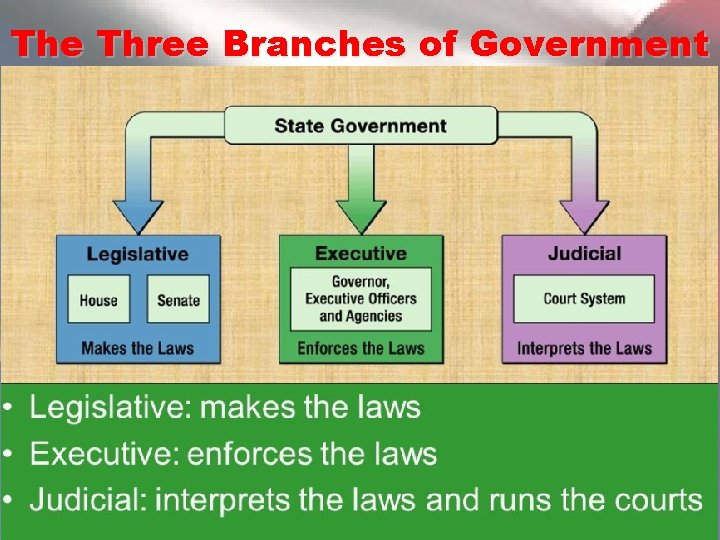 The Three Branches of Government

State Government

Legislative

House

Senate

Makes the Laws

Executive

Governor, Executive Officers and Agencies

Enforces the Laws

Judicial

Court System

Interprets the Laws

• Legislative: makes the laws
• Executive: enforces the laws
• Judicial: interprets the laws and runs the courts